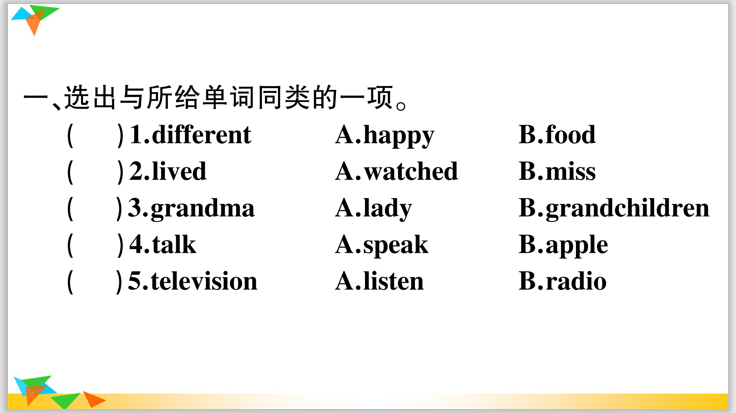 一、选出与所给单词同类的一项。

(　　) 1.different　A.happy　B.food

(　　) 2.lived　A.watched　B.miss

(　　) 3.grandma　A.lady　B.grandchildren

(　　) 4.talk　A.speak　B.apple

(　　) 5.television　A.listen　B.radio